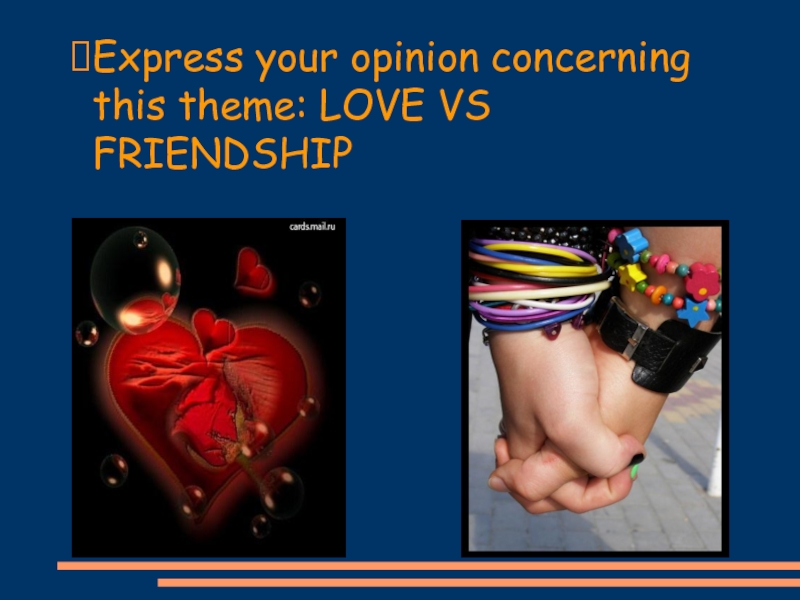 Express your opinion concerning this theme: LOVE VS FRIENDSHIP

cards.mail.ru